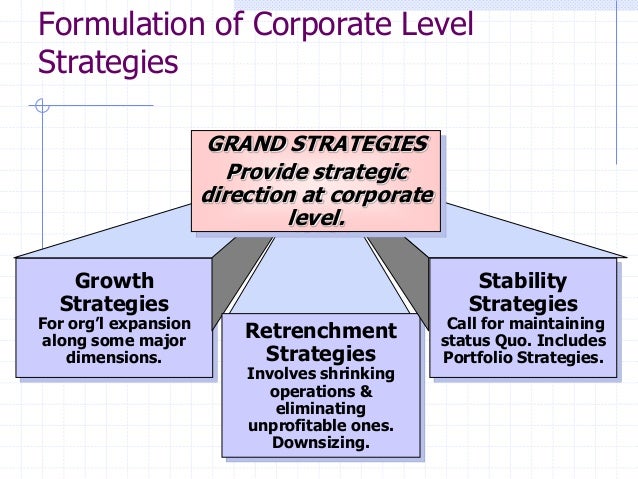 Formulation of Corporate Level Strategies

GRAND STRATEGIES
Provide strategic direction at corporate level.

Growth Strategies
For org'l expansion along some major dimensions.

Retrenchment Strategies
Involves shrinking operations & eliminating unprofitable ones. Downsizing.

Stability Strategies
Call for maintaining status Quo. Includes Portfolio Strategies.